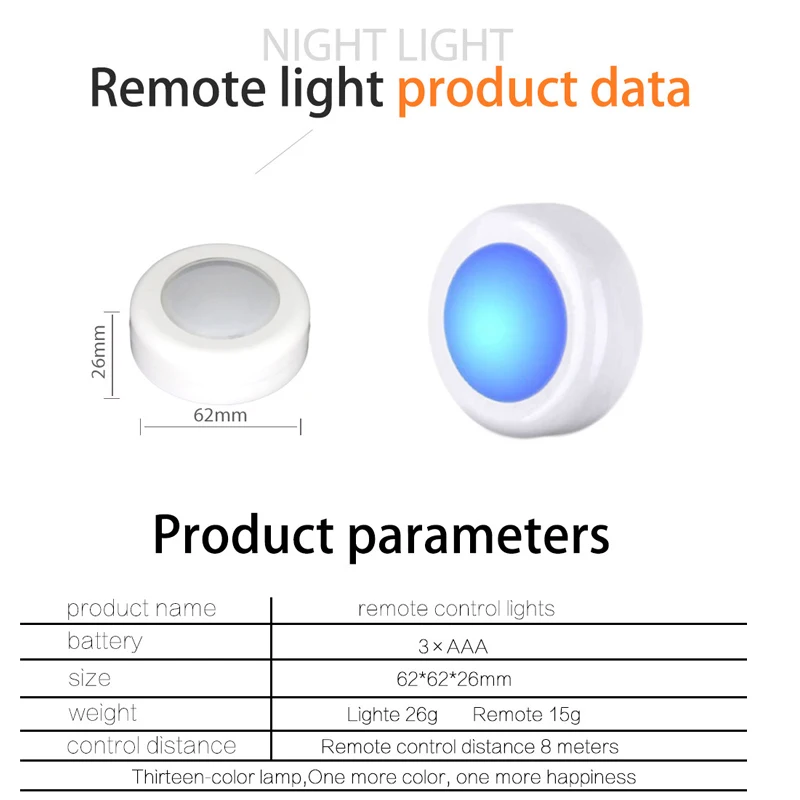 NIGHT LIGHT

Remote light product data

26mm

62mm

Product parameters

| product name | remote control lights |
|---|---|
| battery | 3×AAA |
| size | 62*62*26mm |
| weight | Lighte 26g Remote 15g |
| control distance | Remote control distance 8 meters |

Thirteen-color lamp,One more color, one more happiness